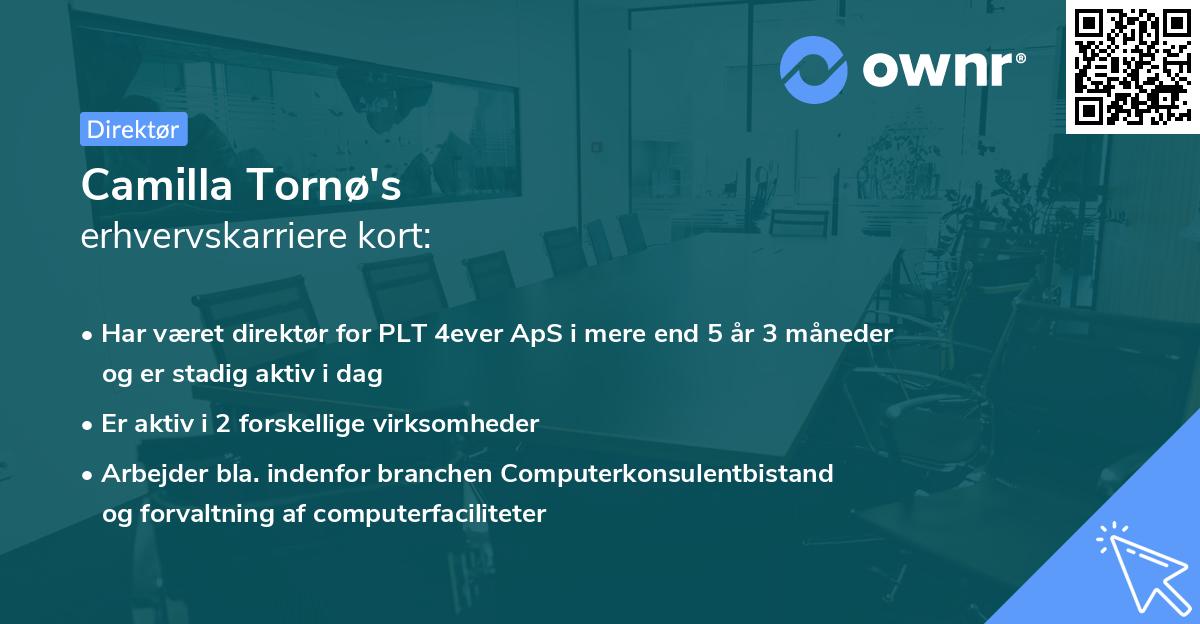 ownr®

Direktør

Camilla Tornø's
erhvervskarriere kort:

• Har været direktør for PLT 4ever ApS i mere end 5 år 3 måneder og er stadig aktiv i dag
• Er aktiv i 2 forskellige virksomheder
• Arbejder bla. indenfor branchen Computerkonsulentbistand og forvaltning af computerfaciliteter